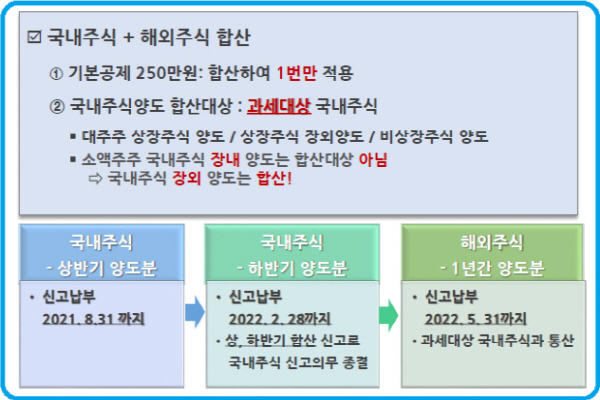 ☑ 국내주식 + 해외주식 합산

① 기본공제 250만원: 합산하여 1번만 적용

② 국내주식양도 합산대상 : 과세대상 국내주식

▪ 대주주 상장주식 양도 / 상장주식 장외양도 / 비상장주식 양도

▪ 소액주주 국내주식 장내 양도는 합산대상 아님
⇨ 국내주식 장외 양도는 합산!

국내주식
- 상반기 양도분

• 신고납부
2021. 8.31 까지

국내주식
- 하반기 양도분

• 신고납부
2022. 2. 28까지

• 상, 하반기 합산 신고로 국내주식 신고의무 종결

해외주식
- 1년간 양도분

• 신고납부
2022. 5. 31까지

• 과세대상 국내주식과 통산